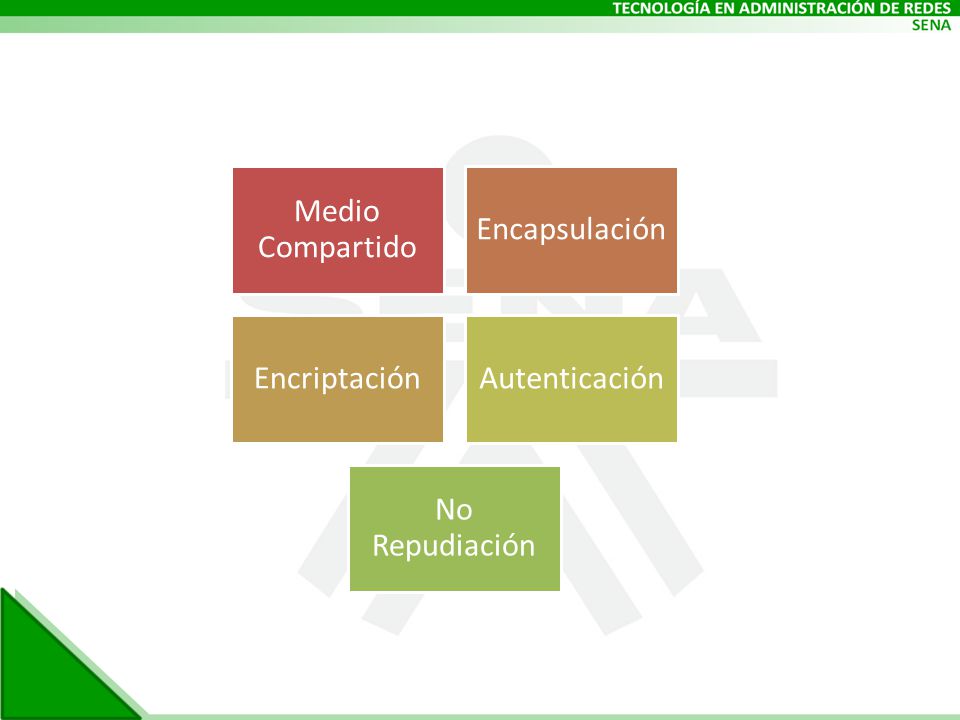 TECNOLOGÍA EN ADMINISTRACIÓN DE REDES
SENA

Medio Compartido

Encapsulación

Encriptación

Autenticación

No Repudiación